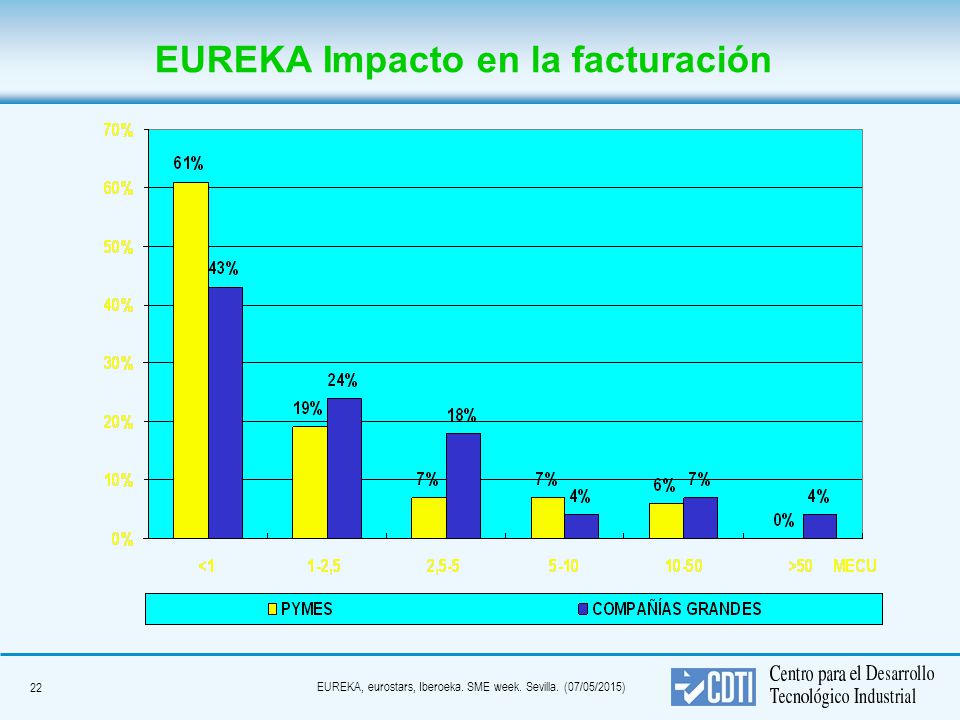 EUREKA Impacto en la facturación

70%
60%
50%
40%
30%
20%
10%
0%

61%
43%
19%
24%
7%
18%
7%
4%
6%
7%
0%
4%

<1
1-2,5
2,5-5
5-10
10-50
>50 MECU

PYMES
COMPAÑÍAS GRANDES

22

EUREKA, eurostars, Iberoeka. SME week. Sevilla. (07/05/2015)

CDTI
Centro para el Desarrollo Tecnológico Industrial